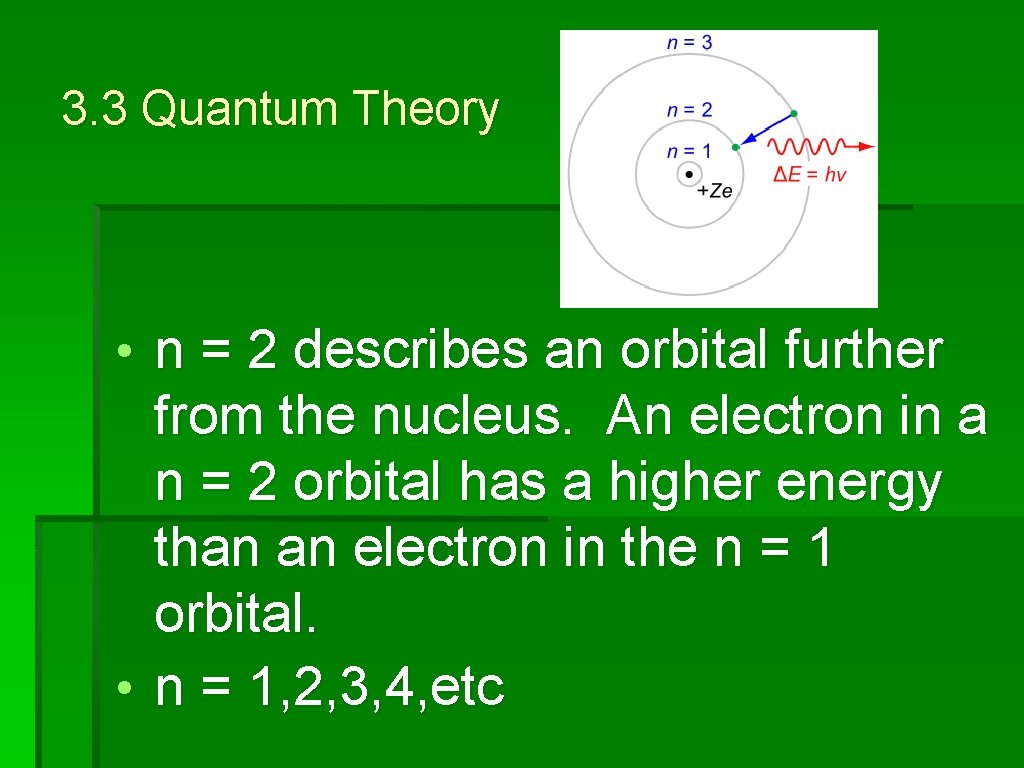 3.3 Quantum Theory

$n = 3$
$n = 2$
$n = 1$
$+Ze$
$\Delta E = hv$

• n = 2 describes an orbital further from the nucleus. An electron in a n = 2 orbital has a higher energy than an electron in the n = 1 orbital.
• n = 1, 2, 3, 4, etc